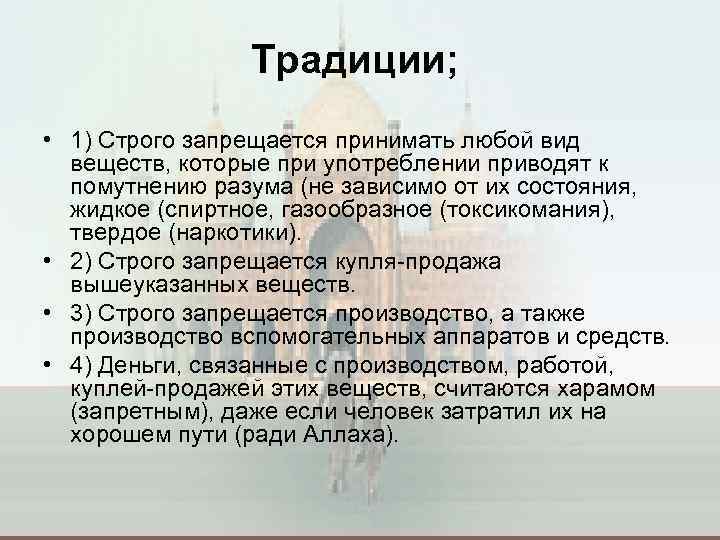 Традиции;

• 1) Строго запрещается принимать любой вид веществ, которые при употреблении приводят к помутнению разума (не зависимо от их состояния, жидкое (спиртное, газообразное (токсикомания), твердое (наркотики).

• 2) Строго запрещается купля-продажа вышеуказанных веществ.

• 3) Строго запрещается производство, а также производство вспомогательных аппаратов и средств.

• 4) Деньги, связанные с производством, работой, куплей-продажей этих веществ, считаются харамом (запретным), даже если человек затратил их на хорошем пути (ради Аллаха).